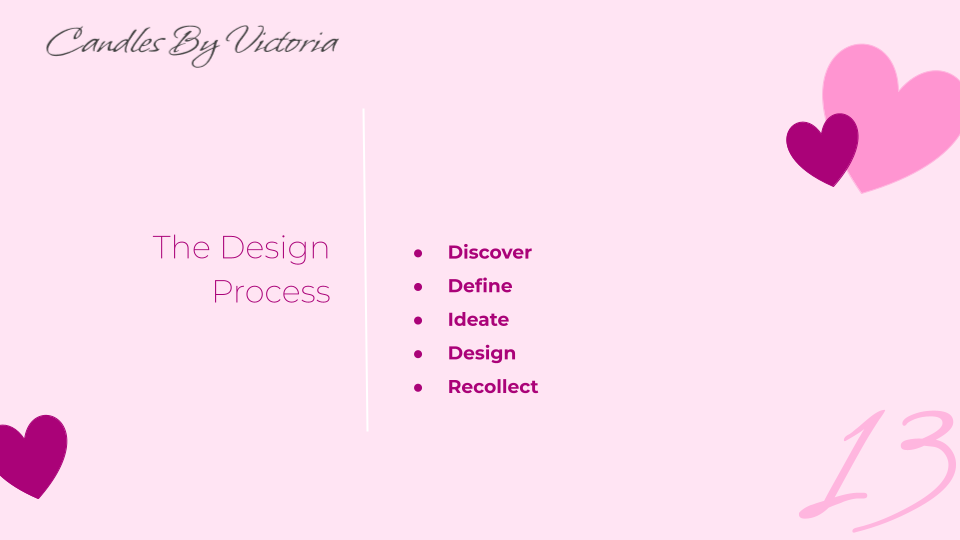 Candles By Victoria

The Design Process

- Discover
- Define
- Ideate
- Design
- Recollect

13